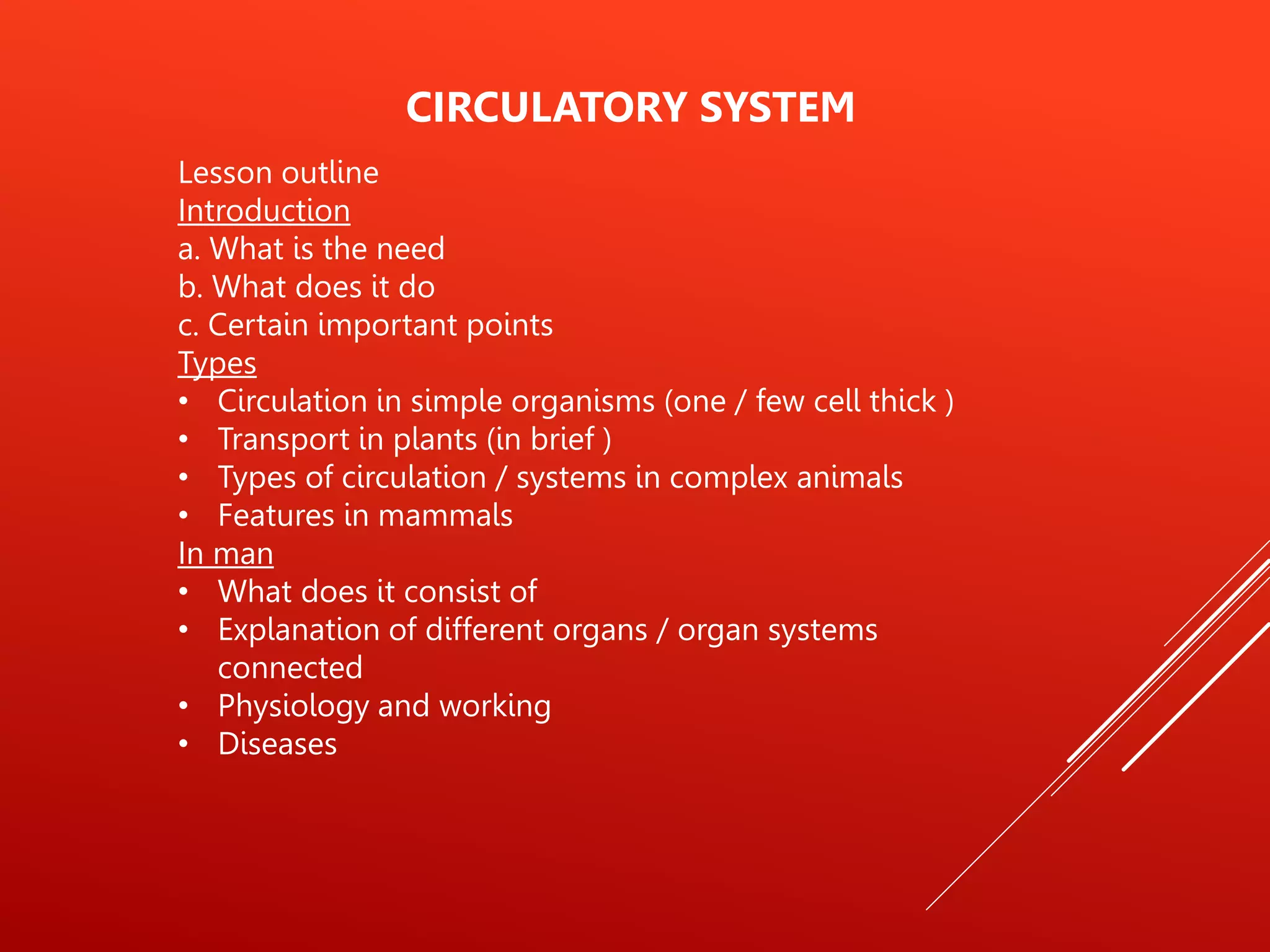 CIRCULATORY SYSTEM

Lesson outline
Introduction
a. What is the need
b. What does it do
c. Certain important points
Types
• Circulation in simple organisms (one / few cell thick )
• Transport in plants (in brief )
• Types of circulation / systems in complex animals
• Features in mammals
In man
• What does it consist of
• Explanation of different organs / organ systems connected
• Physiology and working
• Diseases